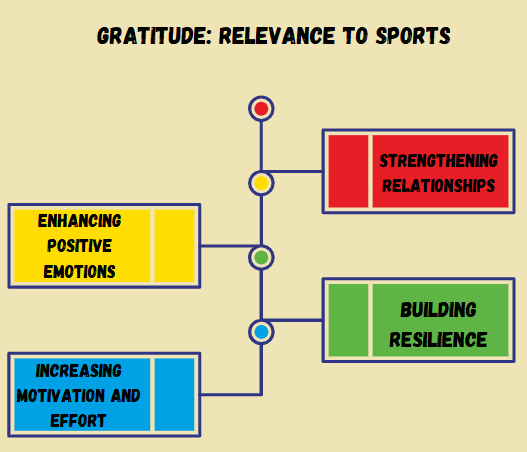 GRATITUDE: RELEVANCE TO SPORTS

STRENGTHENING RELATIONSHIPS

ENHANCING POSITIVE EMOTIONS

BUILDING RESILIENCE

INCREASING MOTIVATION AND EFFORT